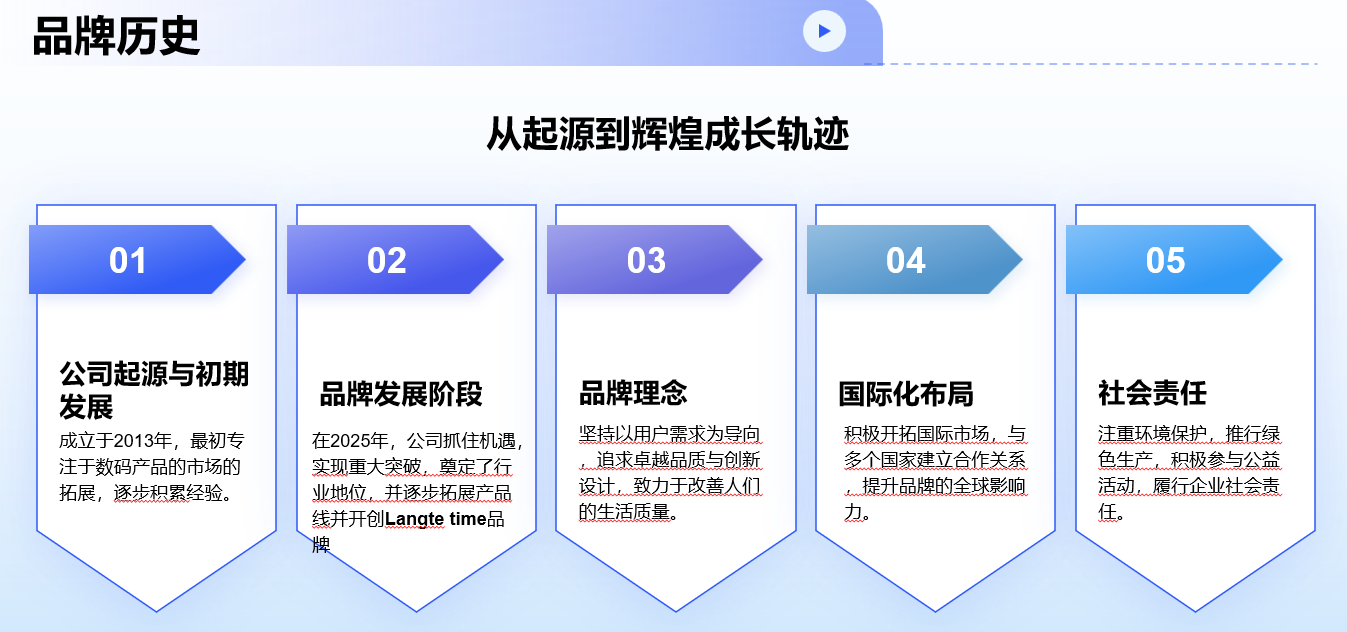 品牌历史

从起源到辉煌成长轨迹

01

公司起源与初期发展

成立于2013年，最初专注于数码产品的市场的拓展，逐步积累经验。

02

品牌发展阶段

在2025年，公司抓住机遇，实现重大突破，奠定了行业地位，并逐步拓展产品线并开创Langte time品牌

03

品牌理念

坚持以用户需求为导向，追求卓越品质与创新设计，致力于改善人们的生活质量。

04

国际化布局

积极开拓国际市场，与多个国家建立合作关系，提升品牌的全球影响力。

05

社会责任

注重环境保护，推行绿色生产，积极参与公益活动，履行企业社会责任。